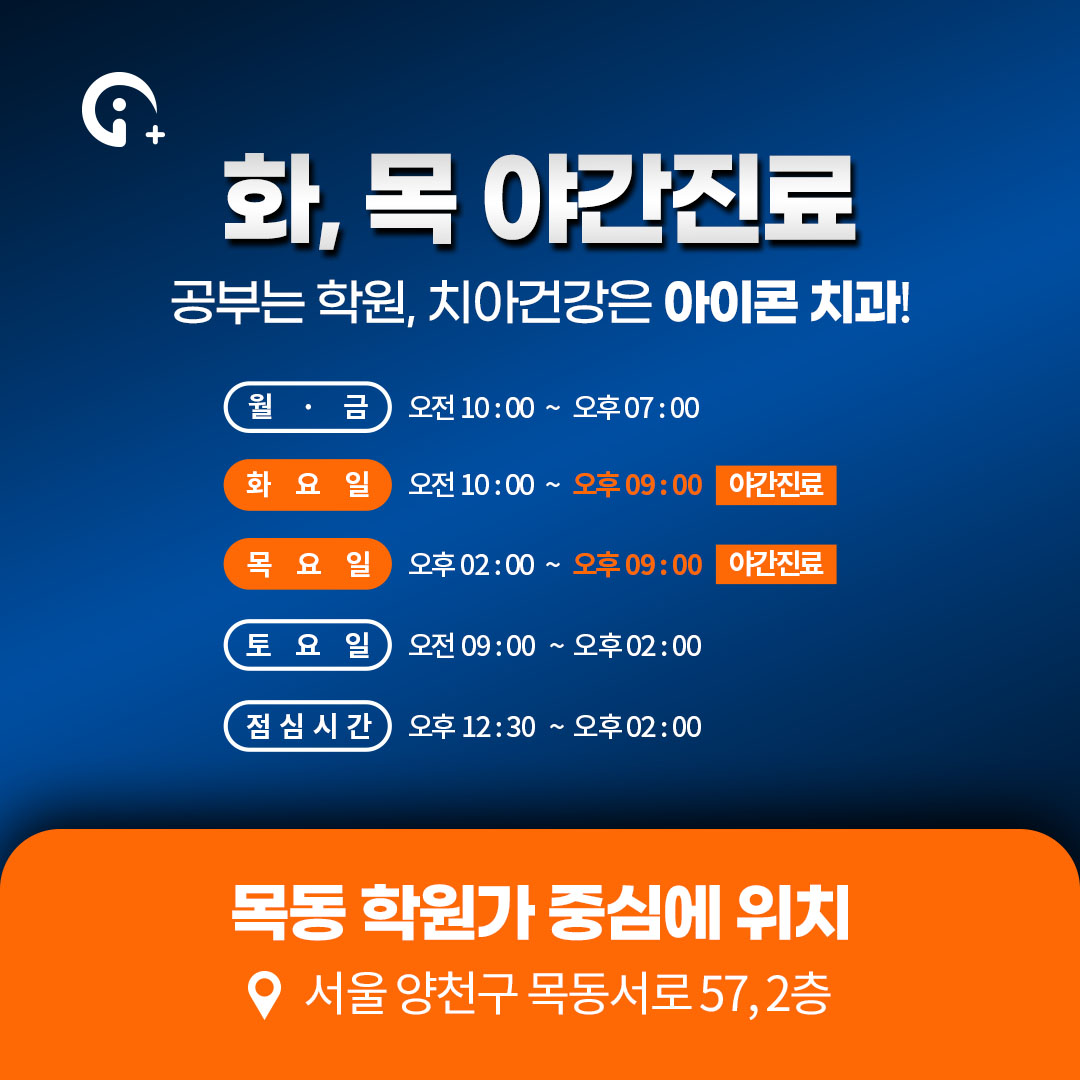 화, 목 야간진료

공부는 학원, 치아건강은 아이콘 치과!

월 · 금 오전 10 : 00 ~ 오후 07 : 00

화 요 일 오전 10 : 00 ~ 오후 09 : 00 야간진료

목 요 일 오후 02 : 00 ~ 오후 09 : 00 야간진료

토 요 일 오전 09 : 00 ~ 오후 02 : 00

점 심 시 간 오후 12 : 30 ~ 오후 02 : 00

목동 학원가 중심에 위치

서울 양천구 목동서로 57, 2층